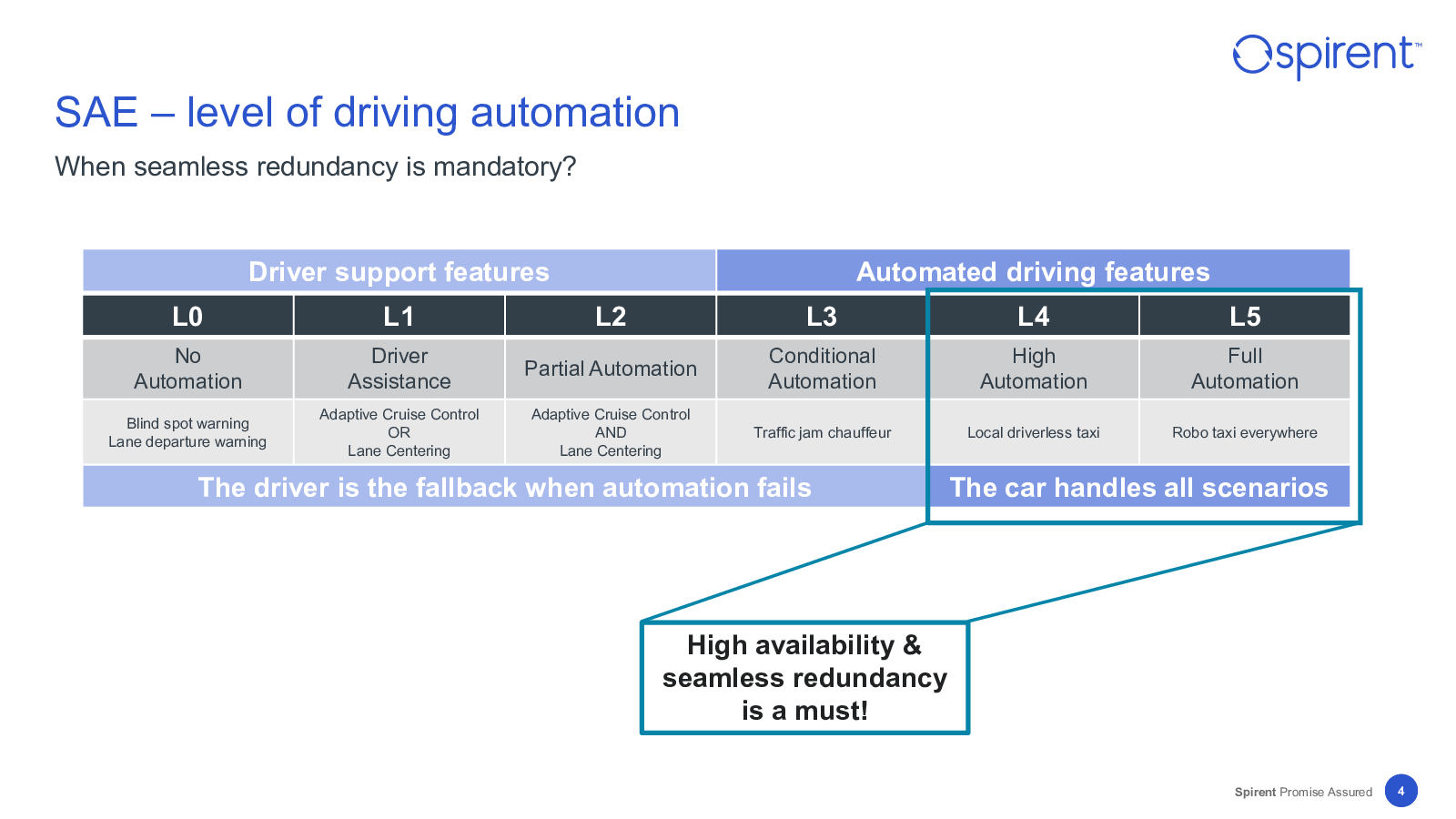 spirent™

SAE – level of driving automation

When seamless redundancy is mandatory?

| Driver support features | | | Automated driving features | | |
|---|---|---|---|---|---|
| L0 | L1 | L2 | L3 | L4 | L5 |
| No Automation | Driver Assistance | Partial Automation | Conditional Automation | High Automation | Full Automation |
| Blind spot warning Lane departure warning | Adaptive Cruise Control OR Lane Centering | Adaptive Cruise Control AND Lane Centering | Traffic jam chauffeur | Local driverless taxi | Robo taxi everywhere |
| The driver is the fallback when automation fails | | | | The car handles all scenarios | |

High availability & seamless redundancy is a must!

Spirent Promise Assured 4